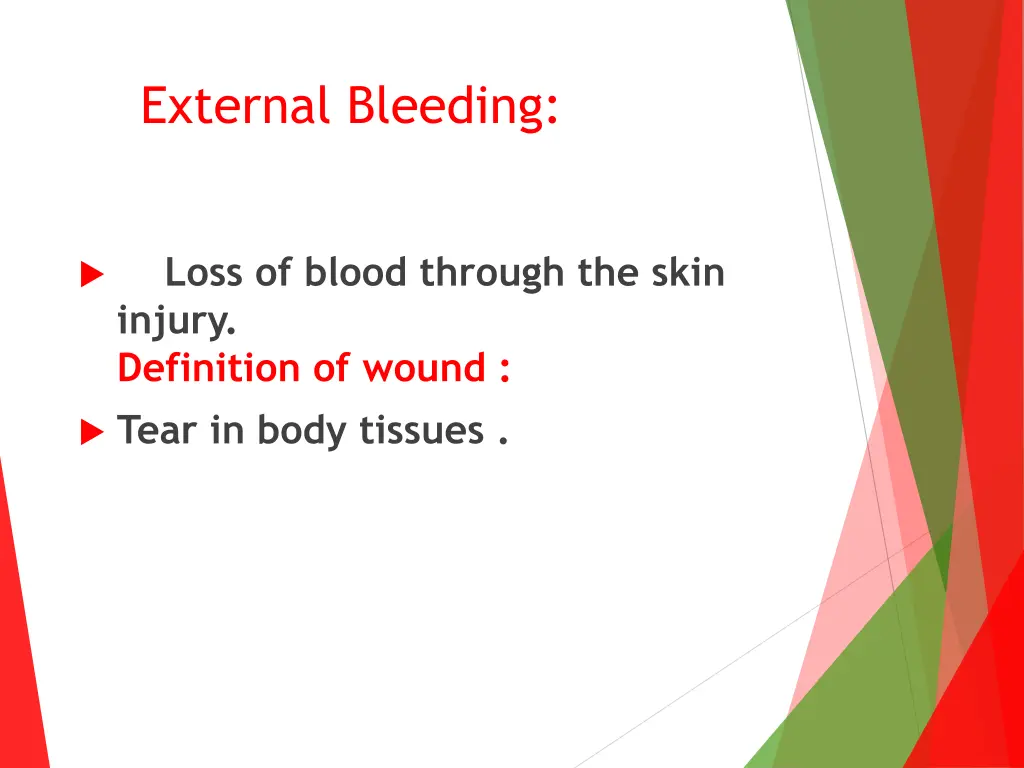 External Bleeding:

Loss of blood through the skin injury.
Definition of wound :

Tear in body tissues .